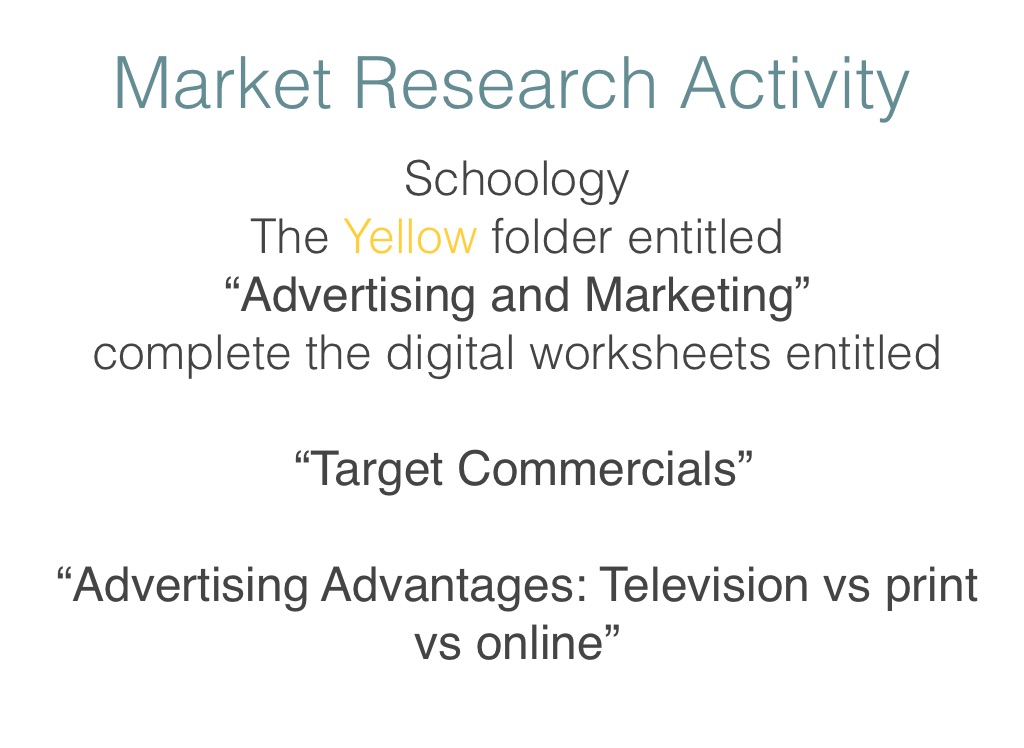 Market Research Activity

Schoology
The Yellow folder entitled
"Advertising and Marketing"
complete the digital worksheets entitled

"Target Commercials"

"Advertising Advantages: Television vs print vs online"